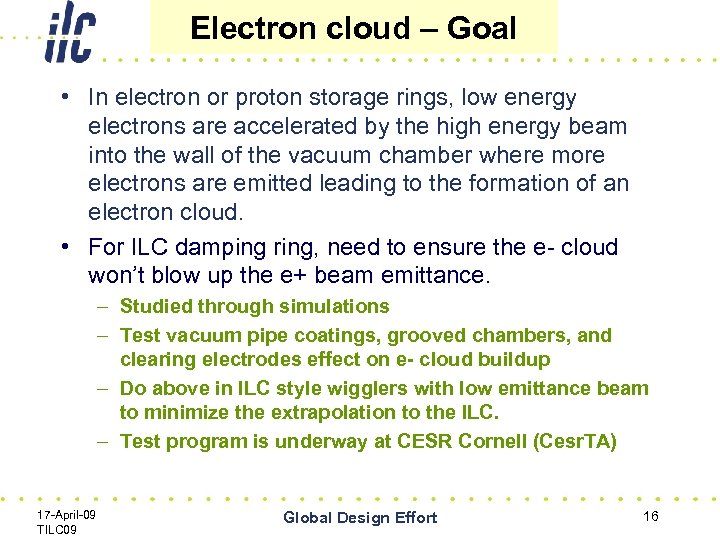 ilc

Electron cloud – Goal

• In electron or proton storage rings, low energy electrons are accelerated by the high energy beam into the wall of the vacuum chamber where more electrons are emitted leading to the formation of an electron cloud.
• For ILC damping ring, need to ensure the e- cloud won't blow up the e+ beam emittance.
– Studied through simulations
– Test vacuum pipe coatings, grooved chambers, and clearing electrodes effect on e- cloud buildup
– Do above in ILC style wigglers with low emittance beam to minimize the extrapolation to the ILC.
– Test program is underway at CESR Cornell (CesrTA)

17-April-09
TILC09

Global Design Effort

16